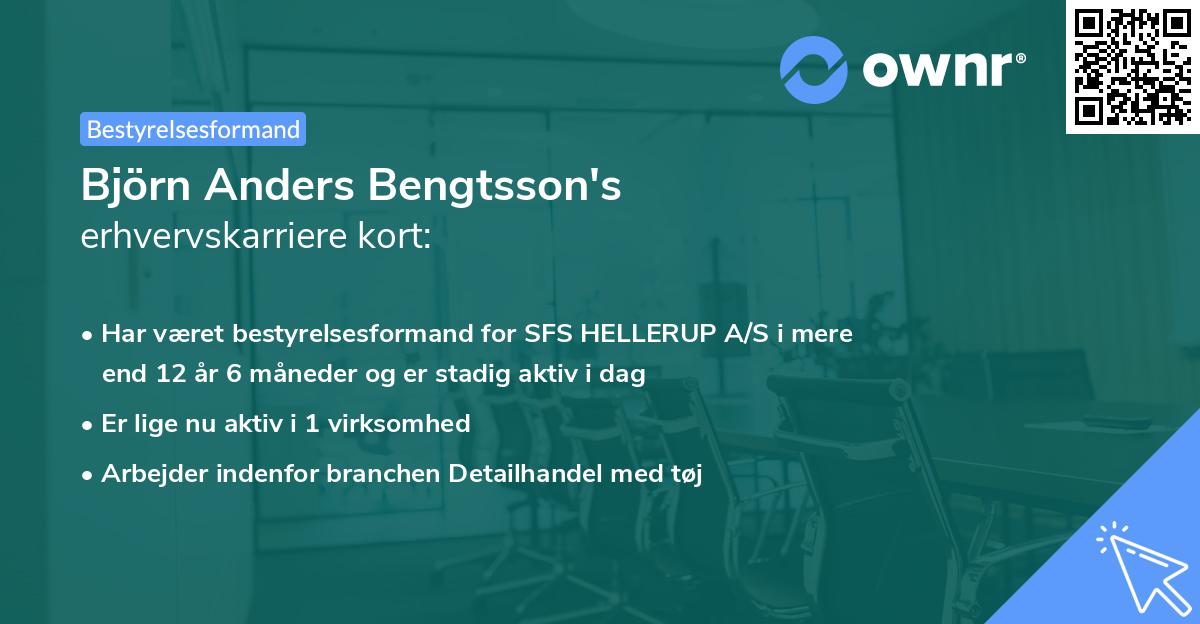 ownr®

Bestyrelsesformand

Björn Anders Bengtsson's erhvervskarriere kort:

• Har været bestyrelsesformand for SFS HELLERUP A/S i mere end 12 år 6 måneder og er stadig aktiv i dag

• Er lige nu aktiv i 1 virksomhed

• Arbejder indenfor branchen Detailhandel med tøj